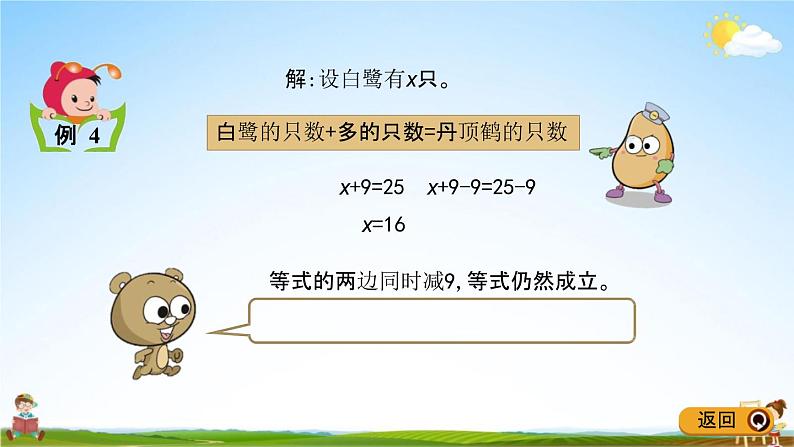 例 4

解：设白鹭有$x$只。

白鹭的只数+多的只数=丹顶鹤的只数

$x+9=25$　$x+9-9=25-9$

$x=16$

等式的两边同时减9，等式仍然成立。

返回